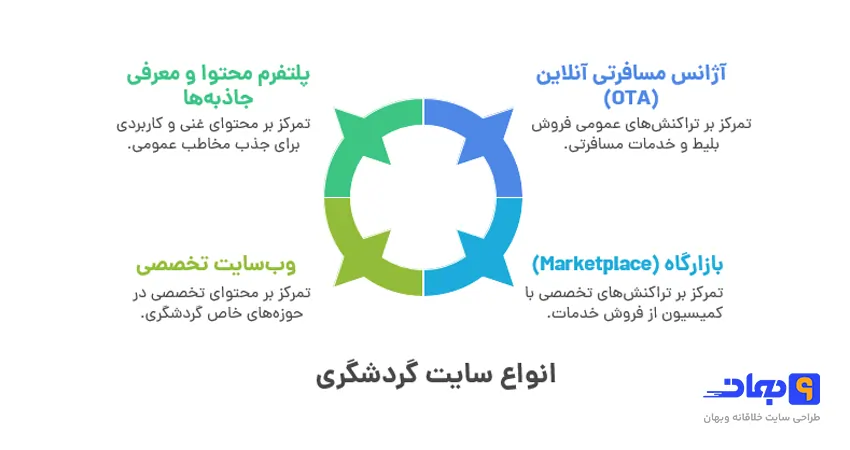 آژانس مسافرتی آنلاین (OTA)
تمرکز بر تراکنش‌های عمومی فروش بلیط و خدمات مسافرتی.

پلتفرم محتوا و معرفی جاذبه‌ها
تمرکز بر محتوای غنی و کاربردی برای جذب مخاطب عمومی.

بازارگاه (Marketplace)
تمرکز بر تراکنش‌های تخصصی با کمیسیون از فروش خدمات.

وب‌سایت تخصصی
تمرکز بر محتوای تخصصی در حوزه‌های خاص گردشگری.

انواع سایت گردشگری

وبهان
طراحی سایت خلاقانه وبهان